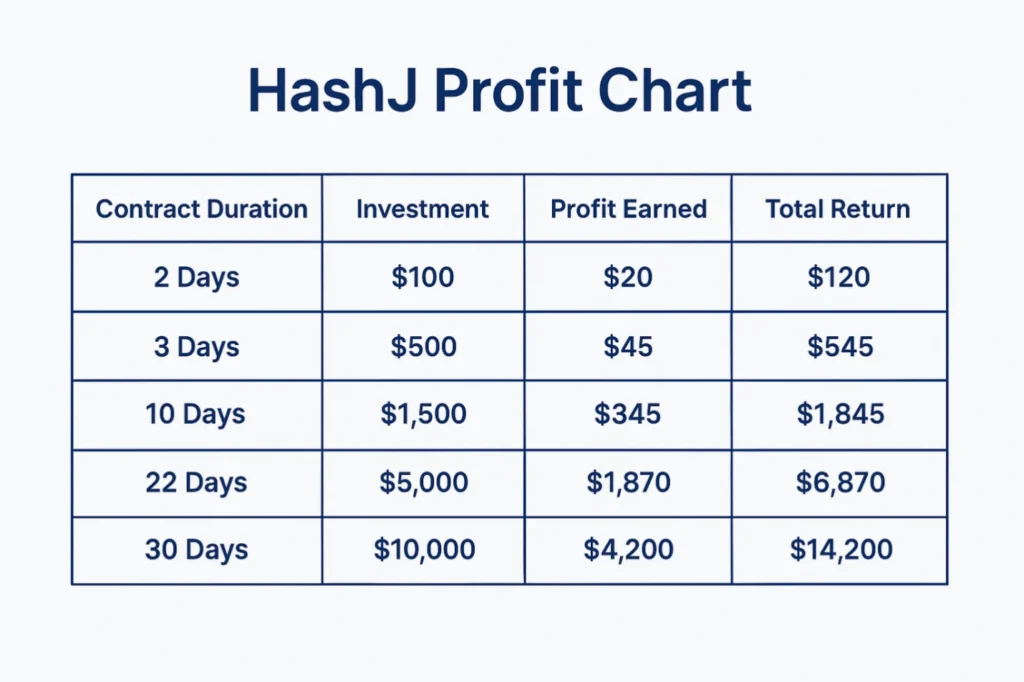 HashJ Profit Chart

| Contract Duration | Investment | Profit Earned | Total Return |
|---|---|---|---|
| 2 Days | \$100 | \$20 | \$120 |
| 3 Days | \$500 | \$45 | \$545 |
| 10 Days | \$1,500 | \$345 | \$1,845 |
| 22 Days | \$5,000 | \$1,870 | \$6,870 |
| 30 Days | \$10,000 | \$4,200 | \$14,200 |